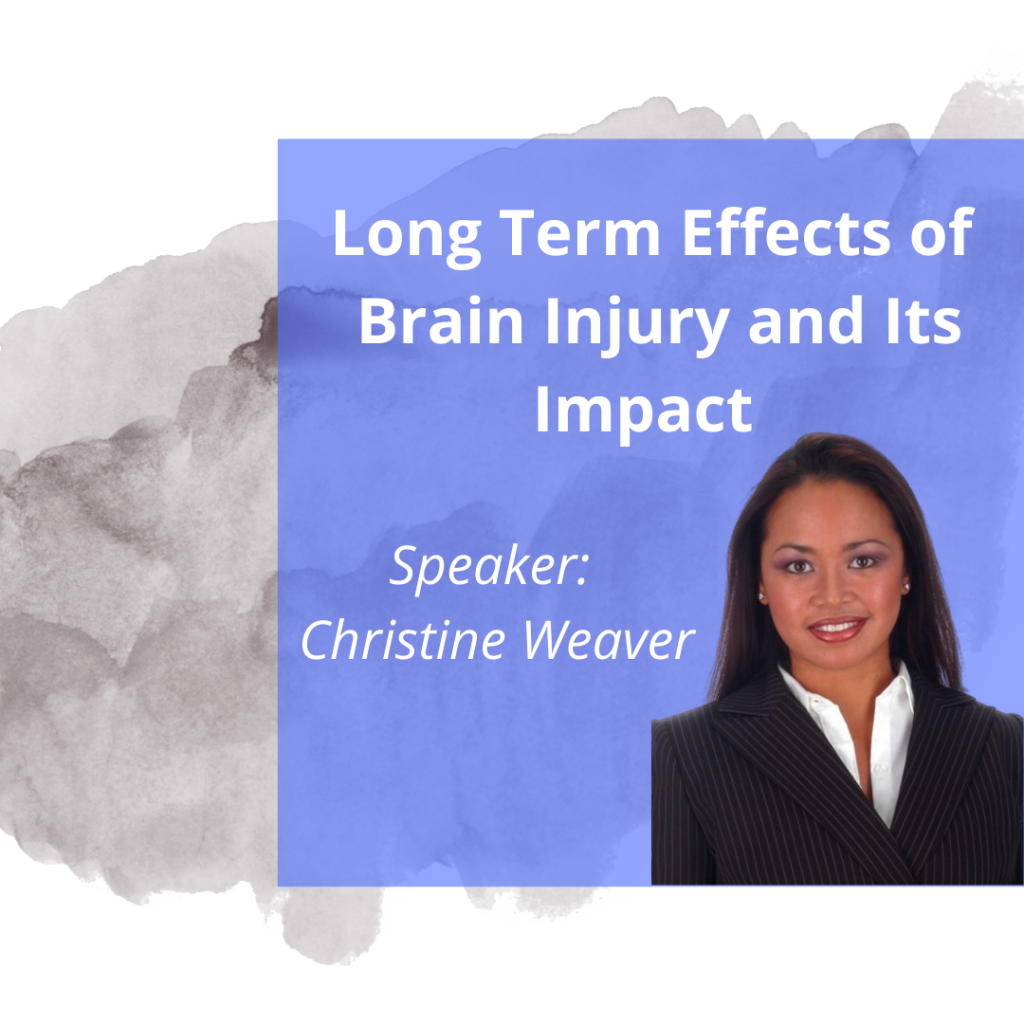 Long Term Effects of Brain Injury and Its Impact

Speaker:
Christine Weaver